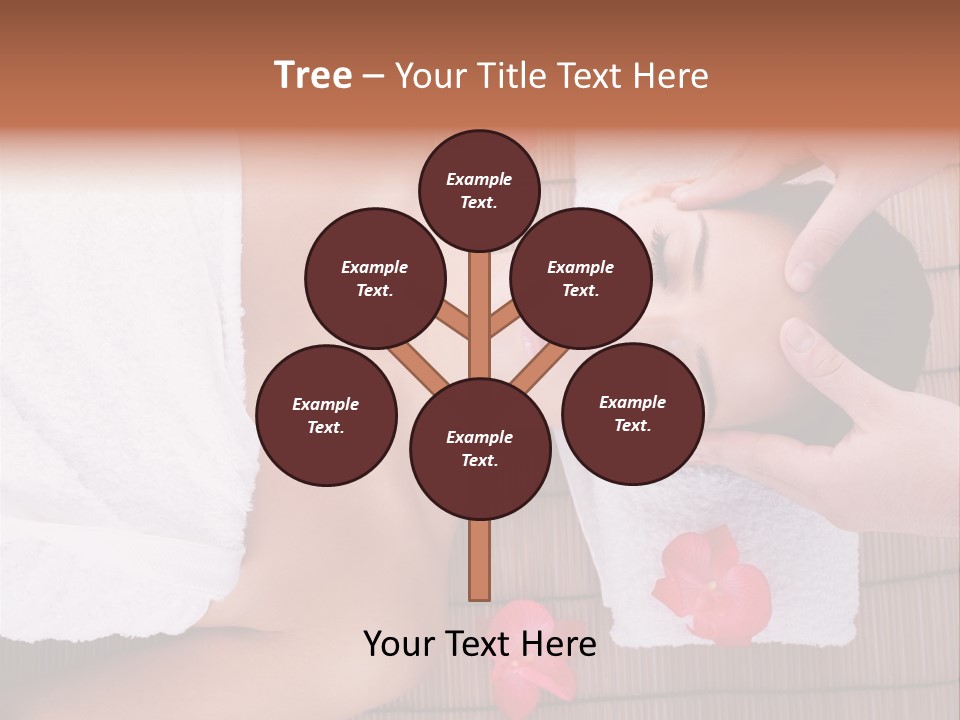 Tree – Your Title Text Here

Example Text.

Example Text.

Example Text.

Example Text.

Example Text.

Example Text.

Your Text Here